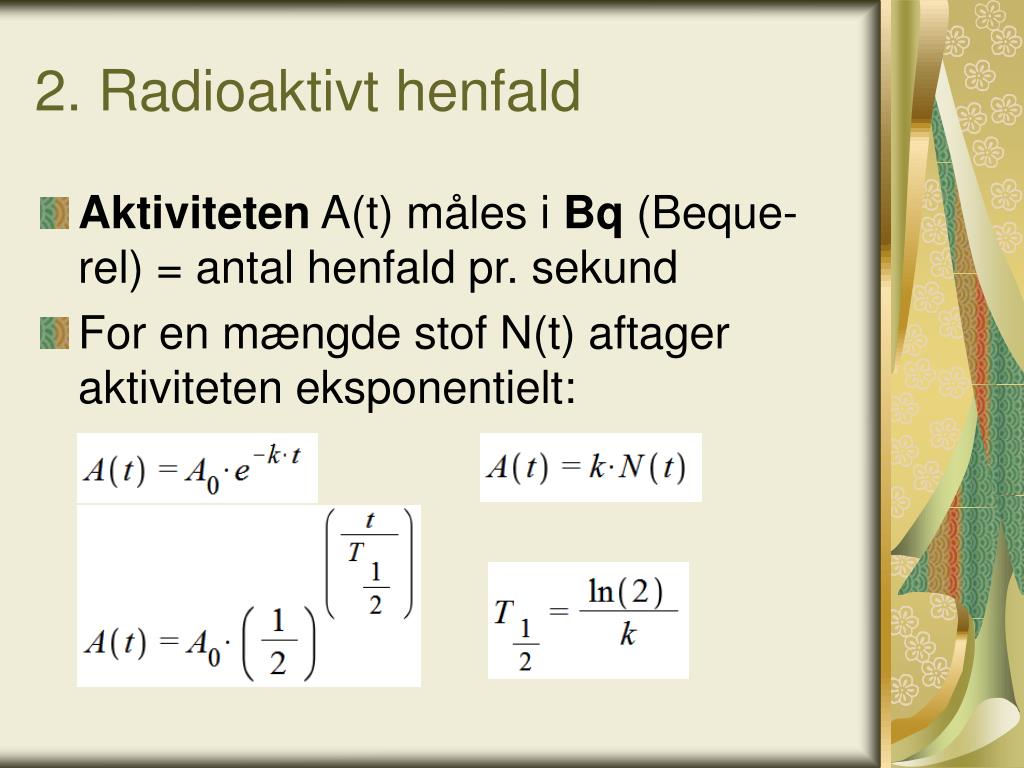 2. Radioaktivt henfald

Aktiviteten A(t) måles i Bq (Bequerel) = antal henfald pr. sekund

For en mængde stof N(t) aftager aktiviteten eksponentielt:

$A(t) = A_0 \cdot e^{-k \cdot t}$

$A(t) = k \cdot N(t)$

$A(t) = A_0 \cdot \left(\frac{1}{2}\right)^{\left(\frac{t}{T_{\frac{1}{2}}}\right)}$

$T_{\frac{1}{2}} = \frac{\ln(2)}{k}$